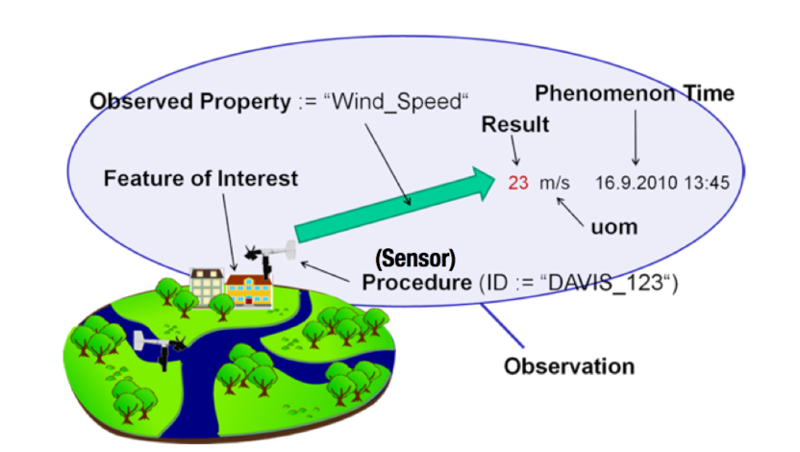 Observed Property := “Wind_Speed“

Phenomenon Time

Result

Feature of Interest

23 m/s 16.9.2010 13:45

uom

(Sensor)
Procedure (ID := “DAVIS_123“)

Observation